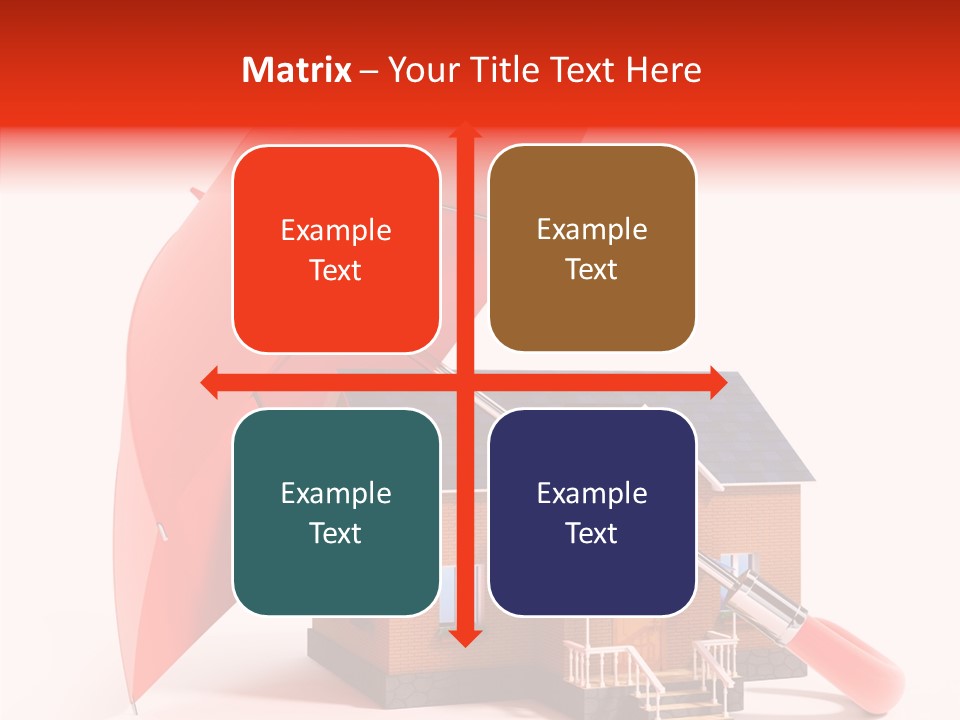 Matrix – Your Title Text Here

Example Text

Example Text

Example Text

Example Text